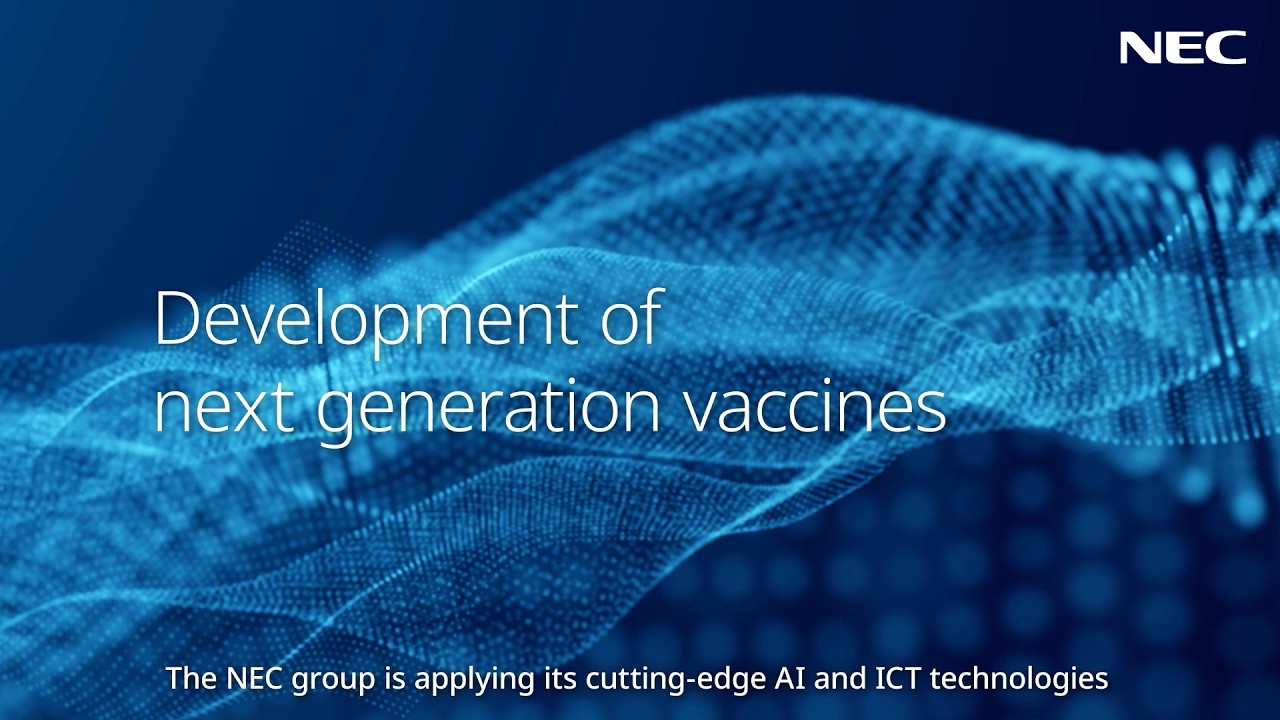 NEC

Development of next generation vaccines

The NEC group is applying its cutting-edge AI and ICT technologies